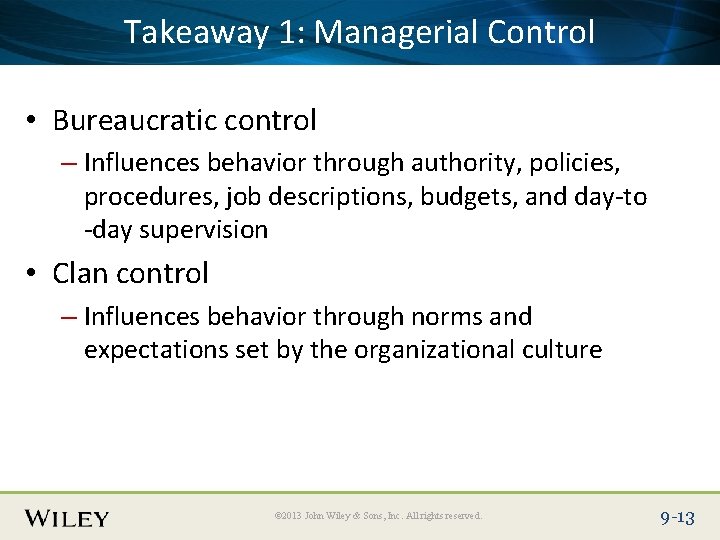 Takeaway 1: Managerial Control

• Bureaucratic control

– Influences behavior through authority, policies, procedures, job descriptions, budgets, and day-to -day supervision

• Clan control

– Influences behavior through norms and expectations set by the organizational culture

WILEY

©2013 John Wiley & Sons, Inc. All rights reserved.

9-13